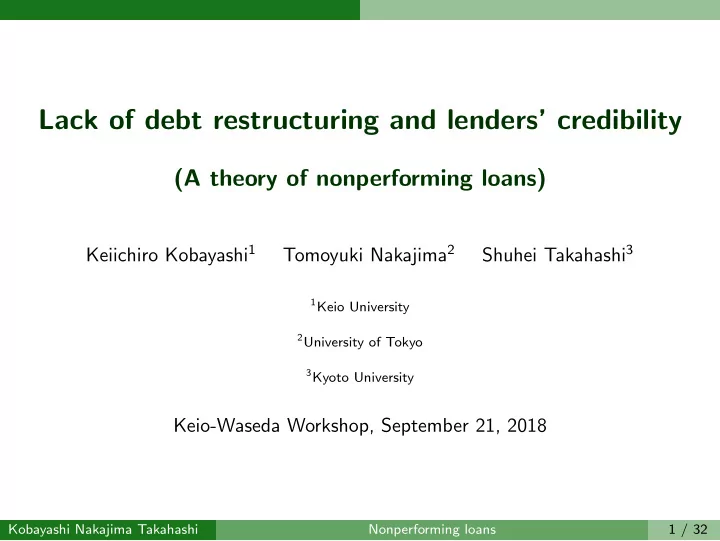 Lack of debt restructuring and lenders' credibility

(A theory of nonperforming loans)

Keiichiro Kobayashi$^1$ Tomoyuki Nakajima$^2$ Shuhei Takahashi$^3$

$^1$Keio University

$^2$University of Tokyo

$^3$Kyoto University

Keio-Waseda Workshop, September 21, 2018

Kobayashi Nakajima Takahashi Nonperforming loans 1 / 32